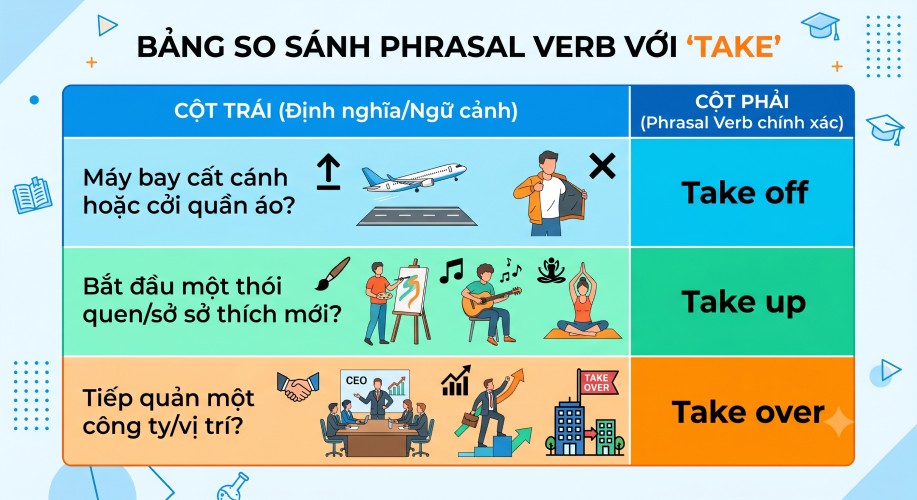 BẢNG SO SÁNH PHRASAL VERB VỚI 'TAKE'

| CỘT TRÁI (Định nghĩa/Ngữ cảnh) | CỘT PHẢI (Phrasal Verb chính xác) |
|---|---|
| Máy bay cất cánh hoặc cởi quần áo? | Take off |
| Bắt đầu một thói quen/sở sở thích mới? | Take up |
| Tiếp quản một công ty/vị trí? CEO TAKE OVER | Take over |